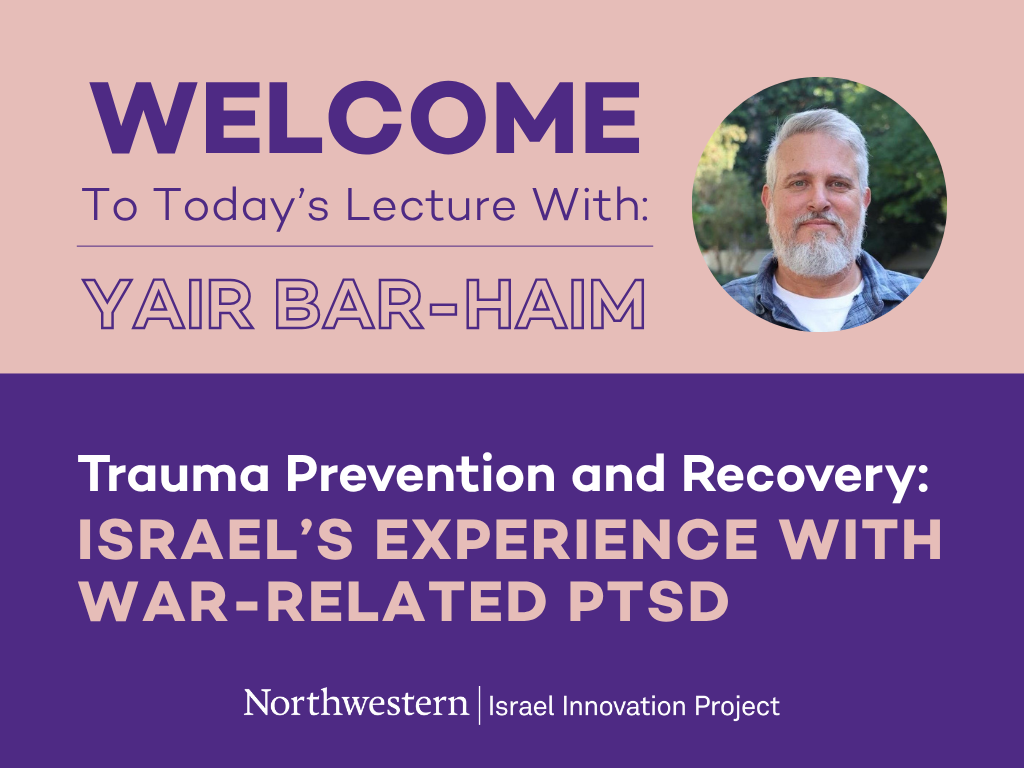 WELCOME
To Today's Lecture With:

YAIR BAR-HAIM

Trauma Prevention and Recovery:
ISRAEL'S EXPERIENCE WITH WAR-RELATED PTSD

Northwestern | Israel Innovation Project